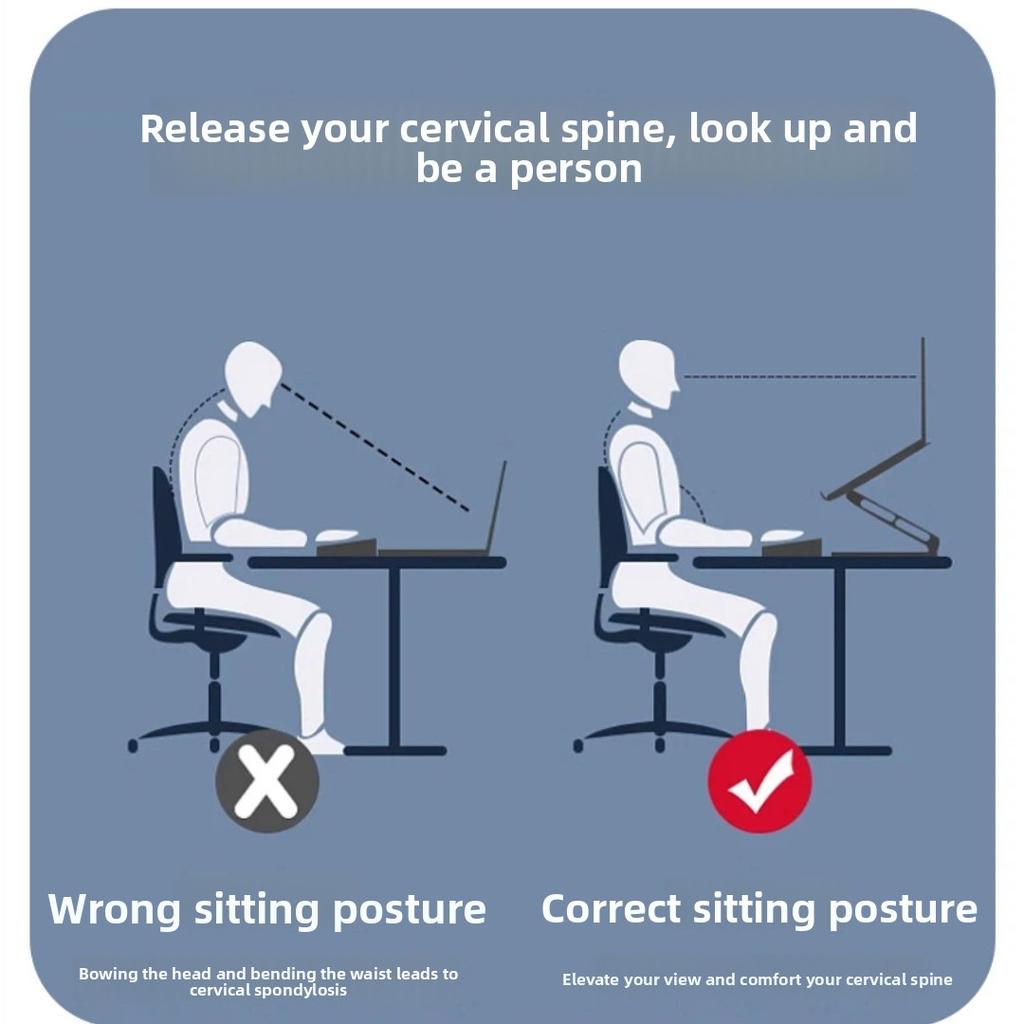 Release your cervical spine, look up and be a person

Wrong sitting posture

Bowing the head and bending the waist leads to cervical spondylosis

Correct sitting posture

Elevate your view and comfort your cervical spine